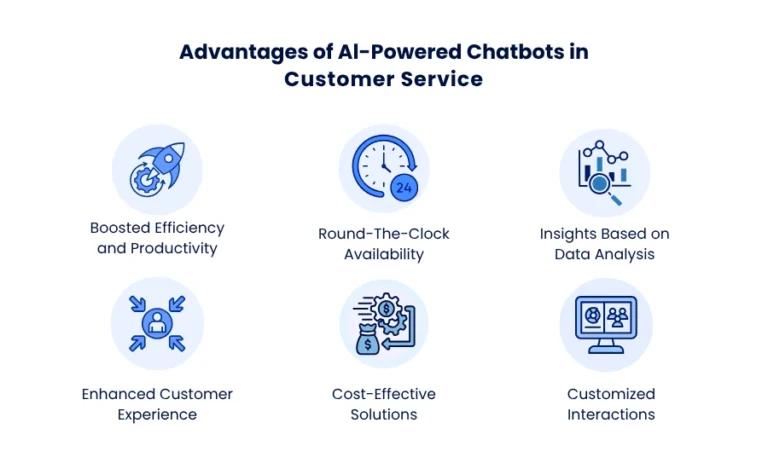 Advantages of AI-Powered Chatbots in Customer Service

24

Boosted Efficiency and Productivity

Round-The-Clock Availability

Insights Based on Data Analysis

Enhanced Customer Experience

Cost-Effective Solutions

Customized Interactions